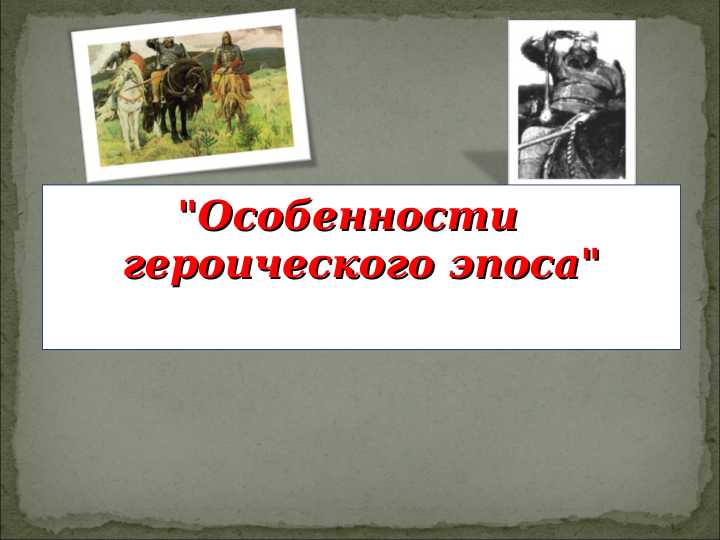 "Особенности героического эпоса"